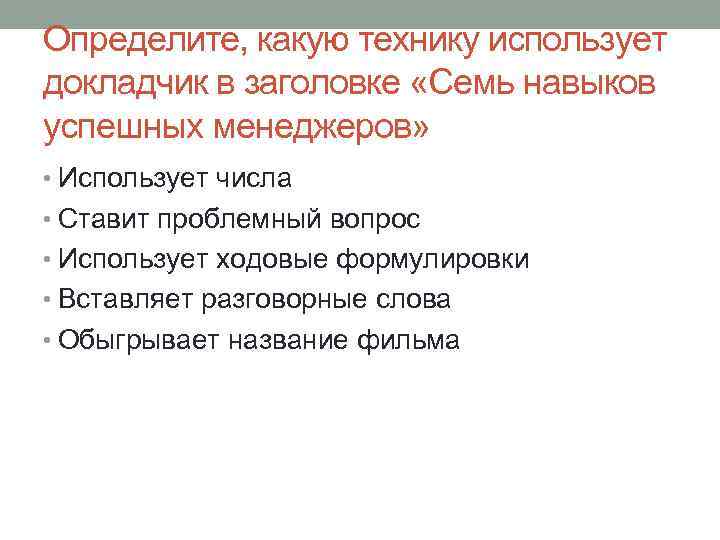 Определите, какую технику использует докладчик в заголовке «Семь навыков успешных менеджеров»

• Использует числа
• Ставит проблемный вопрос
• Использует ходовые формулировки
• Вставляет разговорные слова
• Обыгрывает название фильма